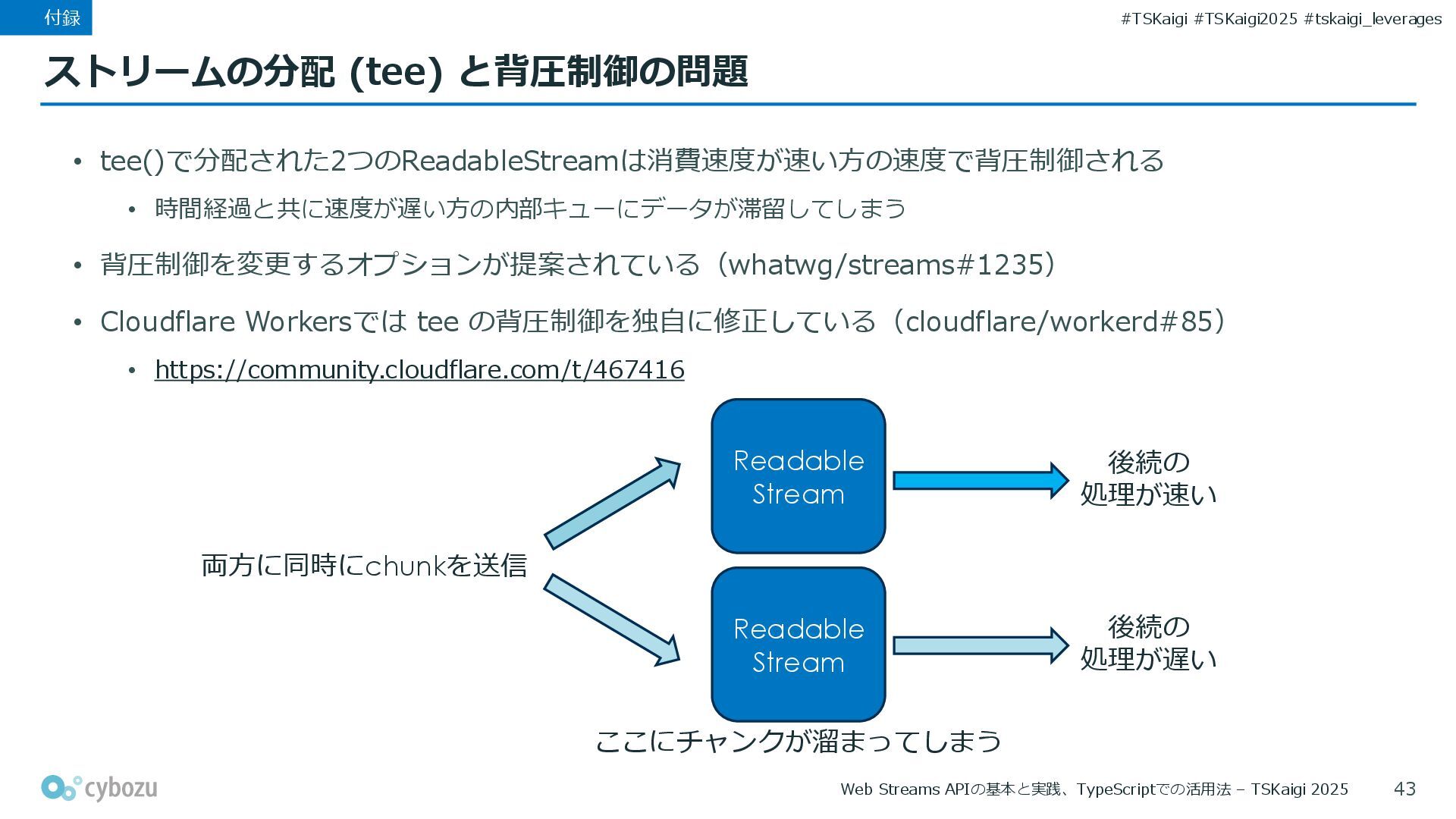 付録

#TSKaigi #TSKaigi2025 #tskaigi_leverages

ストリームの分配 (tee) と背圧制御の問題

• tee()で分配された2つのReadableStreamは消費速度が速い方の速度で背圧制御される
  • 時間経過と共に速度が遅い方の内部キューにデータが滞留してしまう
• 背圧制御を変更するオプションが提案されている（whatwg/streams#1235）
• Cloudflare Workersでは tee の背圧制御を独自に修正している（cloudflare/workerd#85）
  • https://community.cloudflare.com/t/467416

両方に同時にchunkを送信

Readable Stream

後続の処理が速い

Readable Stream

後続の処理が遅い

ここにチャンクが溜まってしまう

cybozu

Web Streams APIの基本と実践、TypeScriptでの活用法 – TSKaigi 2025

43